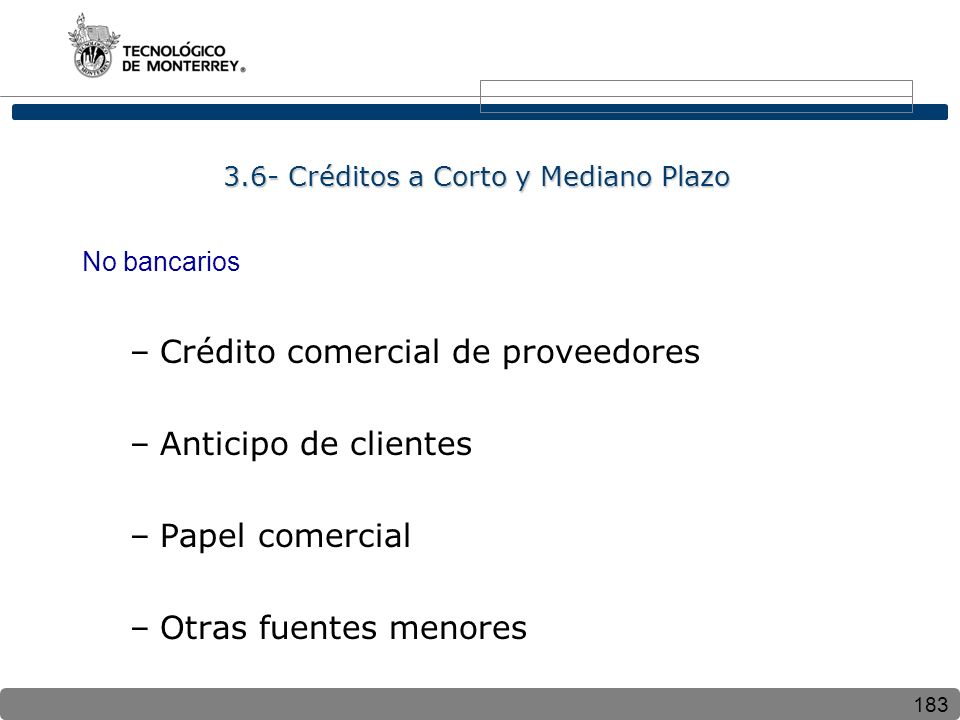 TECNOLÓGICO
DE MONTERREY®

3.6- Créditos a Corto y Mediano Plazo

No bancarios

– Crédito comercial de proveedores

– Anticipo de clientes

– Papel comercial

– Otras fuentes menores

183